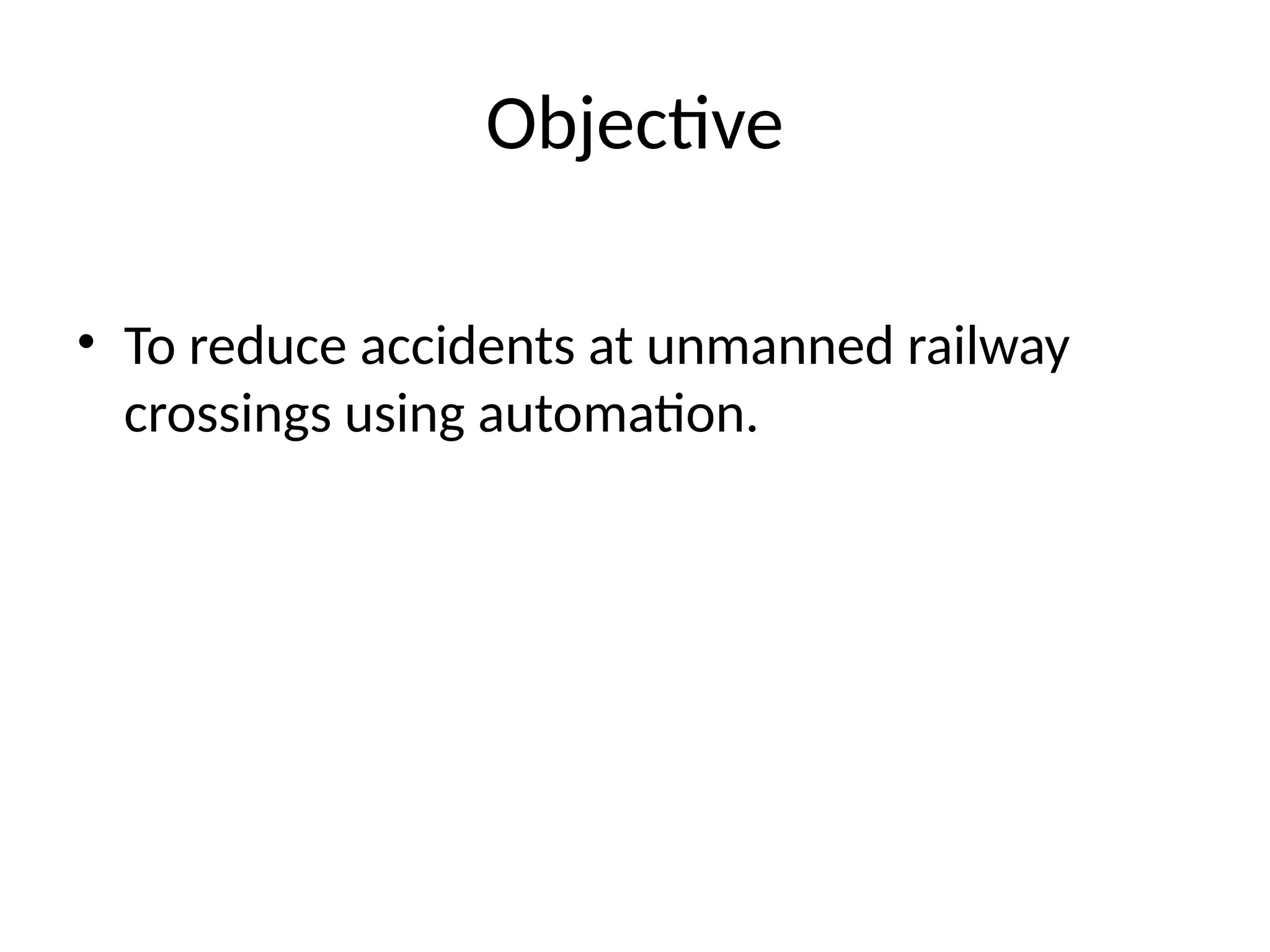 Objective

• To reduce accidents at unmanned railway crossings using automation.